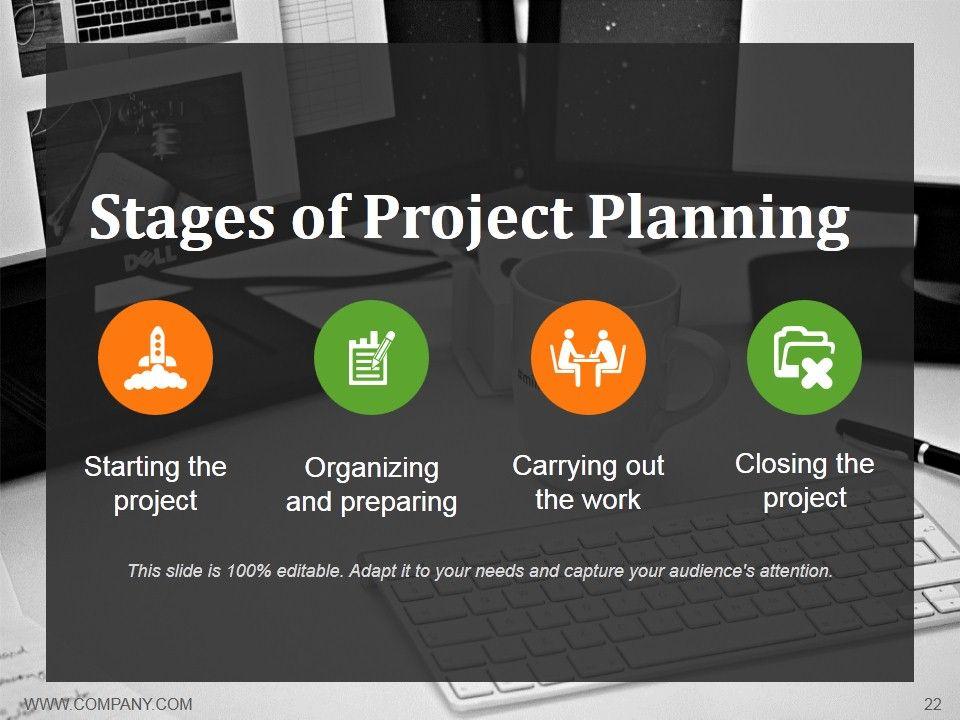 Stages of Project Planning

Starting the project

Organizing and preparing

Carrying out the work

Closing the project

This slide is 100% editable. Adapt it to your needs and capture your audience's attention.

WWW.COMPANY.COM

22